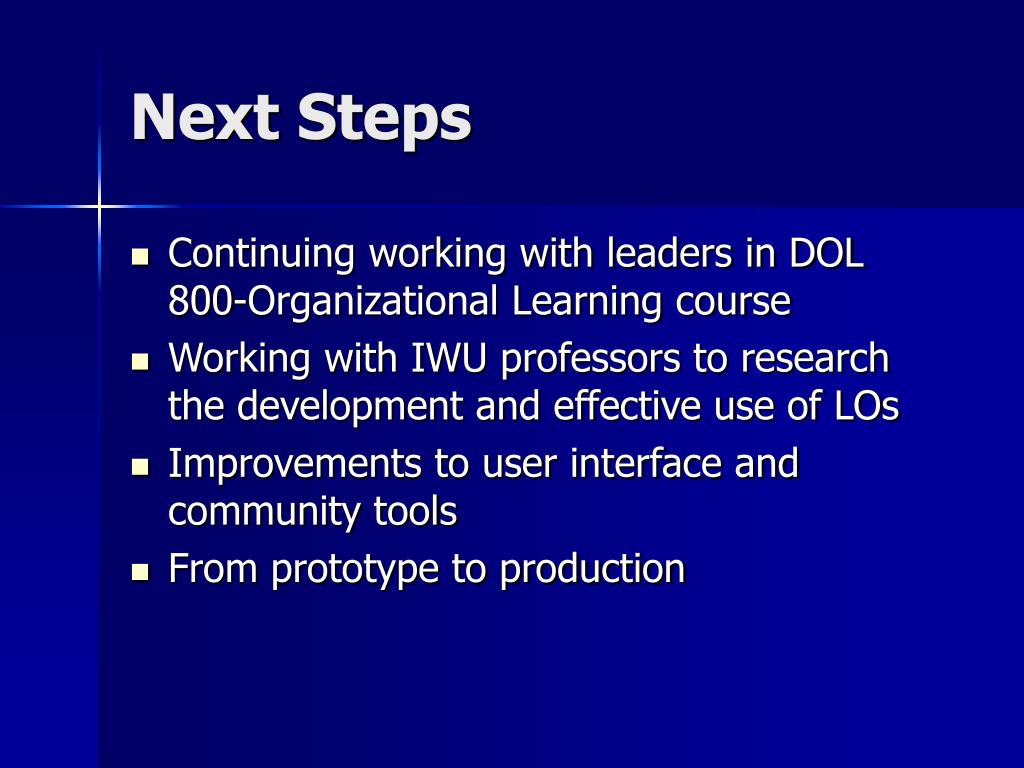 Next Steps

- Continuing working with leaders in DOL 800-Organizational Learning course
- Working with IWU professors to research the development and effective use of LOs
- Improvements to user interface and community tools
- From prototype to production